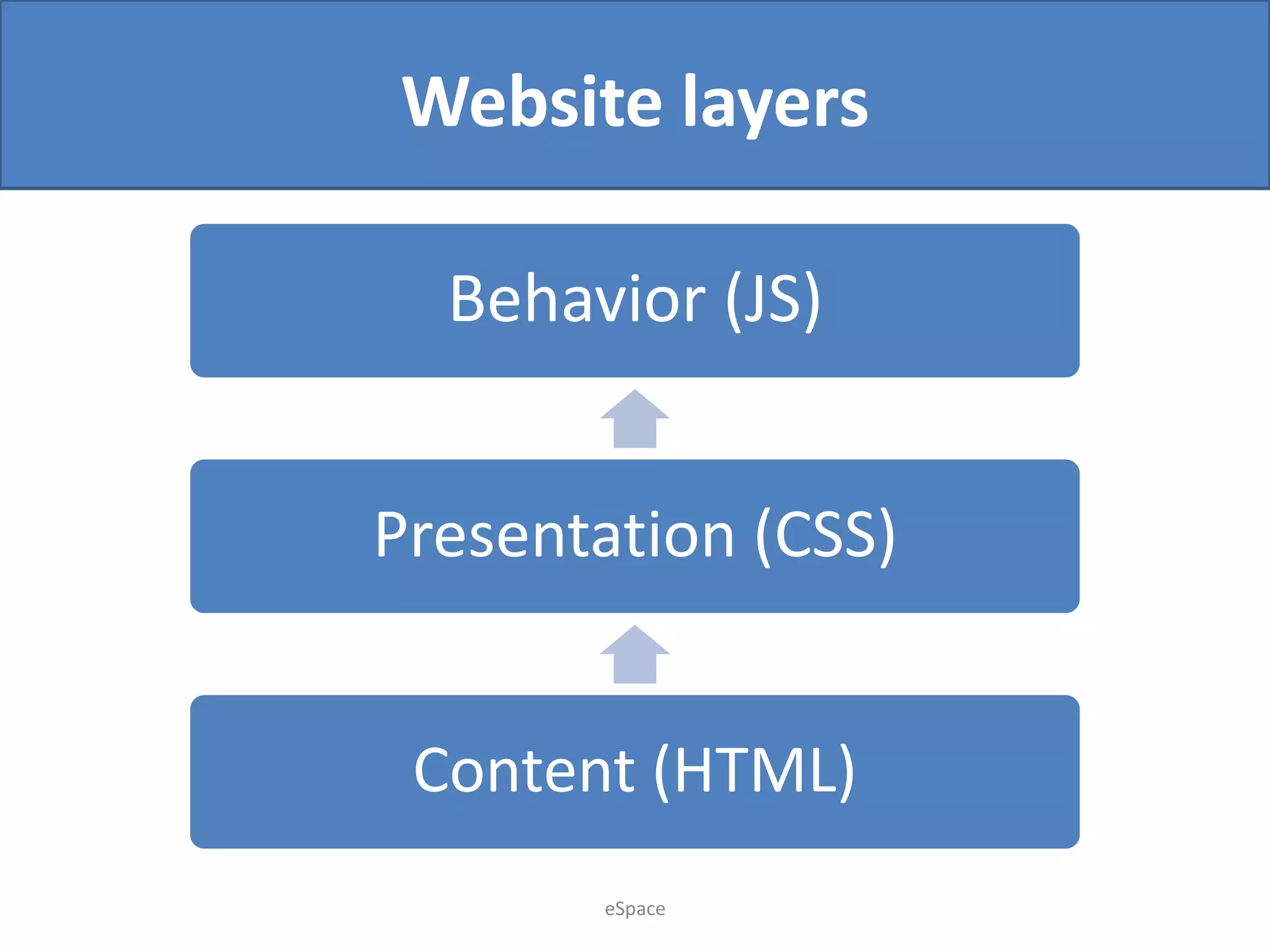 Website layers

Behavior (JS)

Presentation (CSS)

Content (HTML)

eSpace